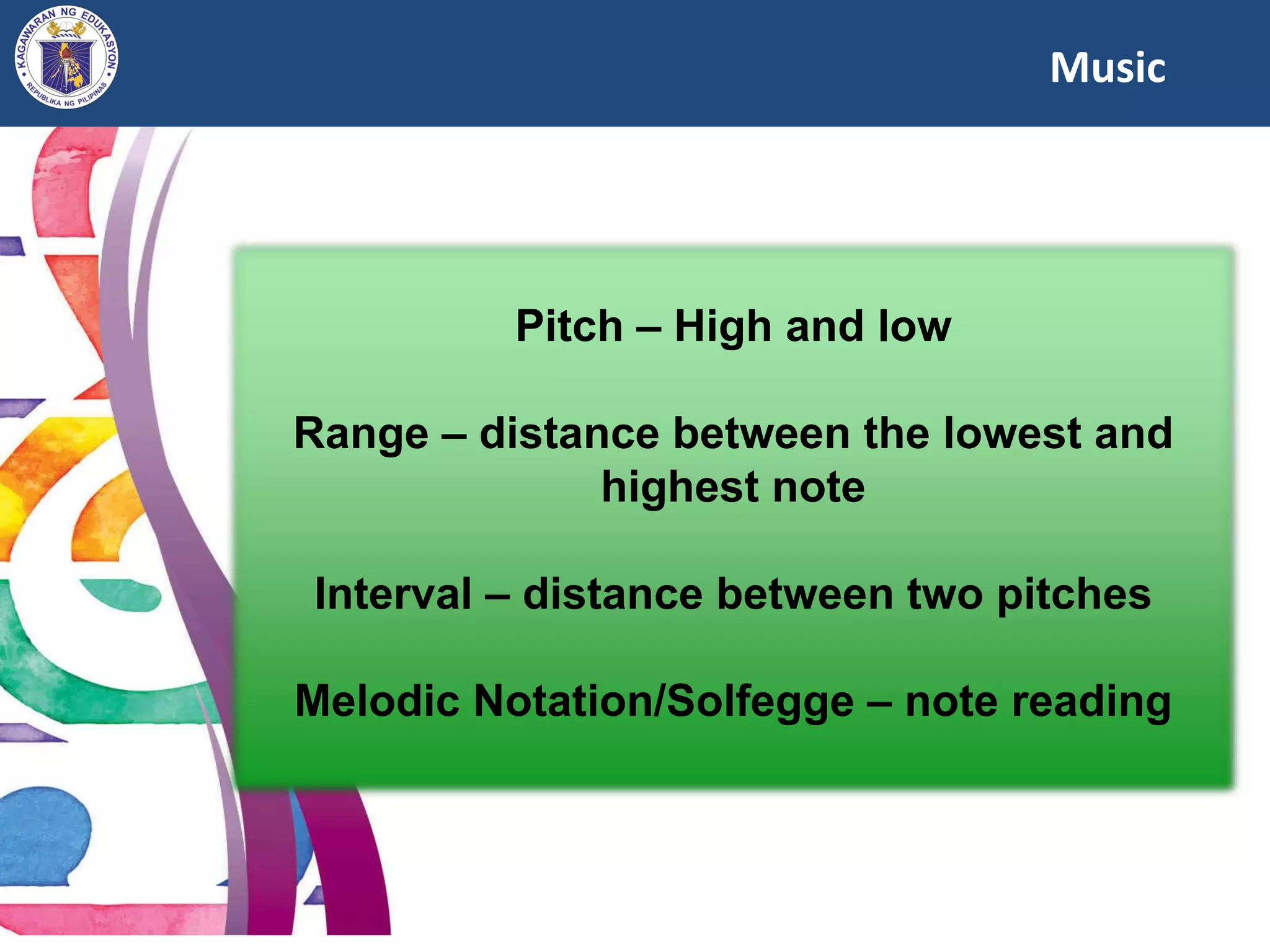 KAGAWARAN NG EDUKASYON
REPUBLIKA NG PILIPINAS

Music

Pitch – High and low

Range – distance between the lowest and highest note

Interval – distance between two pitches

Melodic Notation/Solfegge – note reading